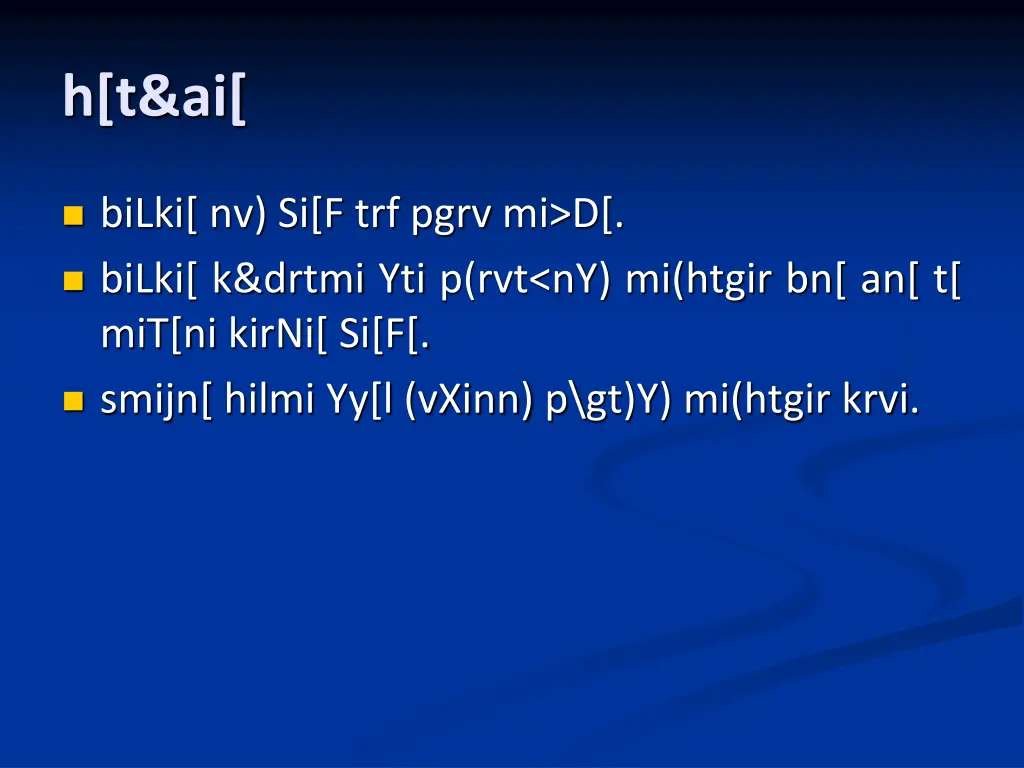 h[t&ai[

biLki[ nv) Si[F trf pgrv mi>D[.

biLki[ k&drtmi Yti p(rvt<nY) mi(htgir bn[ an[ t[ miT[ni kirNi[ Si[F[.

smijn[ hilmi Yy[l (vXinn) p\gt)Y) mi(htgir krvi.